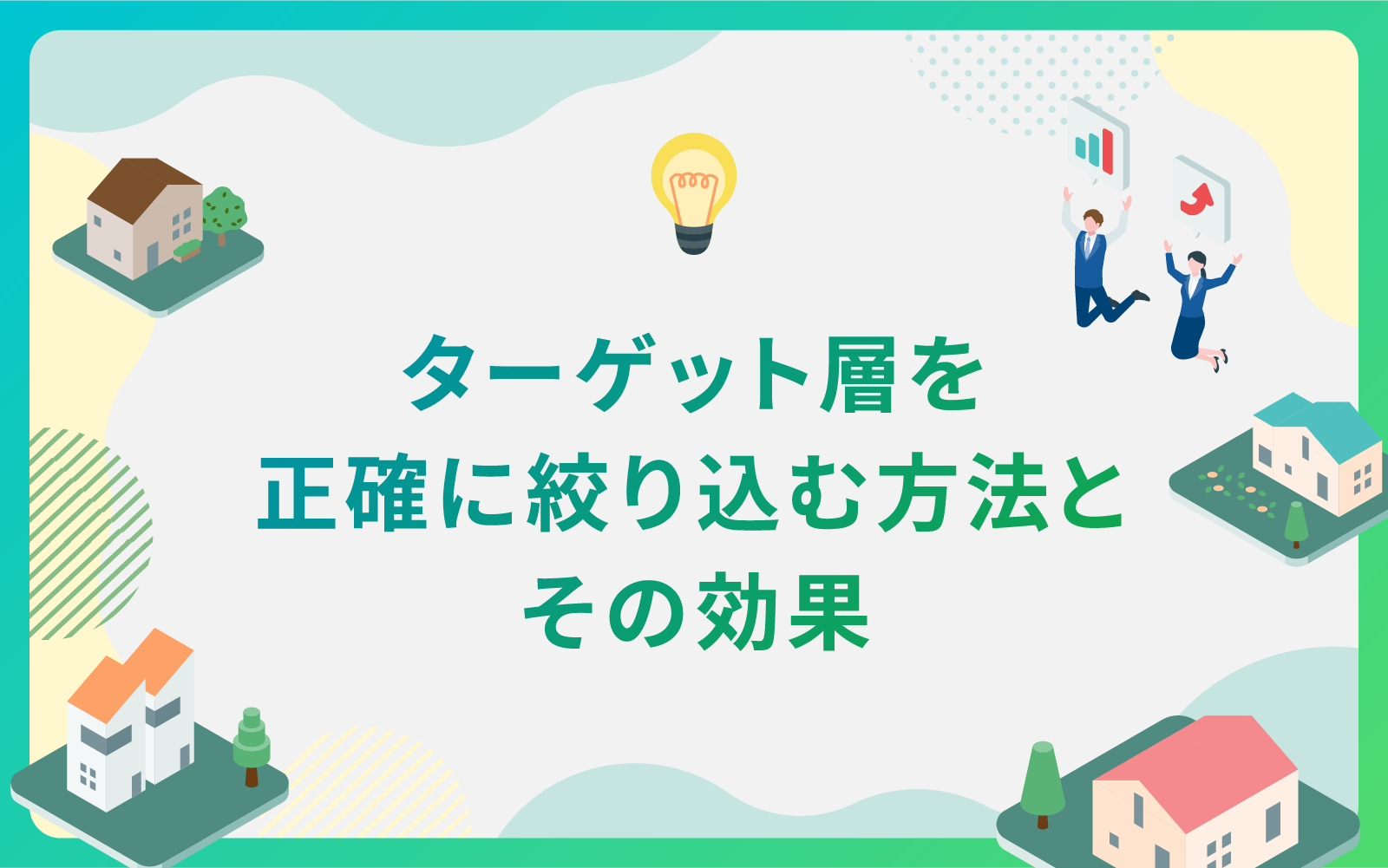 ターゲット層を
正確に絞り込む方法と
その効果